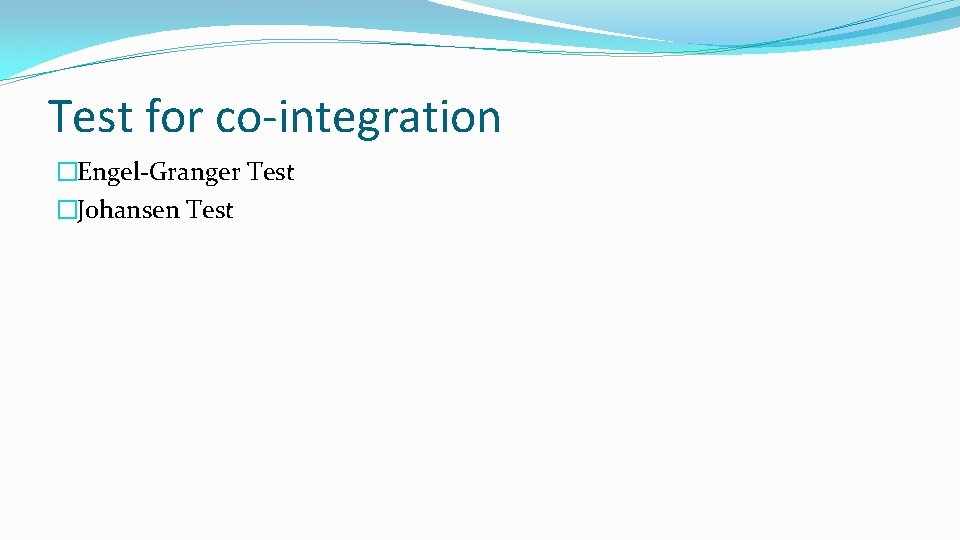 Test for co-integration

�Engel-Granger Test
�Johansen Test